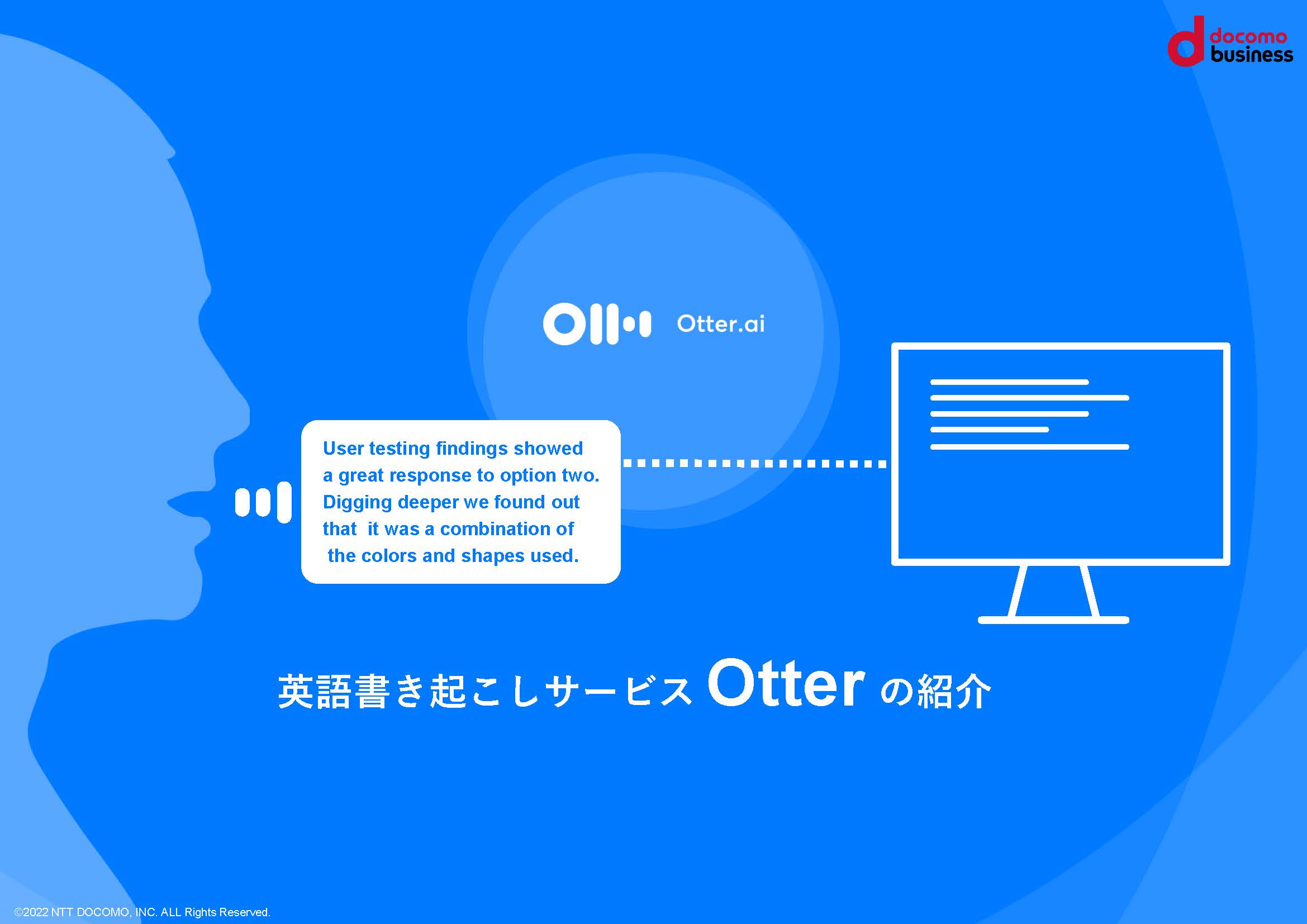 docomo business

Otter.ai

User testing findings showed a great response to option two. Digging deeper we found out that it was a combination of the colors and shapes used.

英語書き起こしサービス Otter の紹介

©2022 NTT DOCOMO, INC. ALL Rights Reserved.